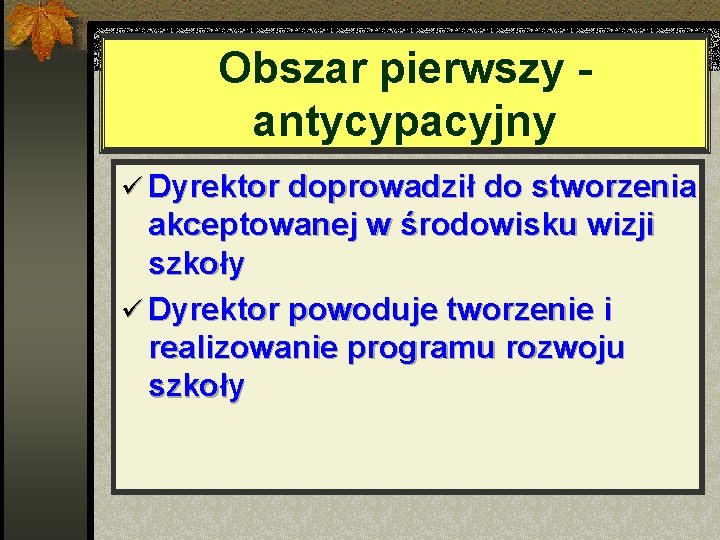 Obszar pierwszy - antycypacyjny

✓ Dyrektor doprowadził do stworzenia akceptowanej w środowisku wizji szkoły

✓ Dyrektor powoduje tworzenie i realizowanie programu rozwoju szkoły